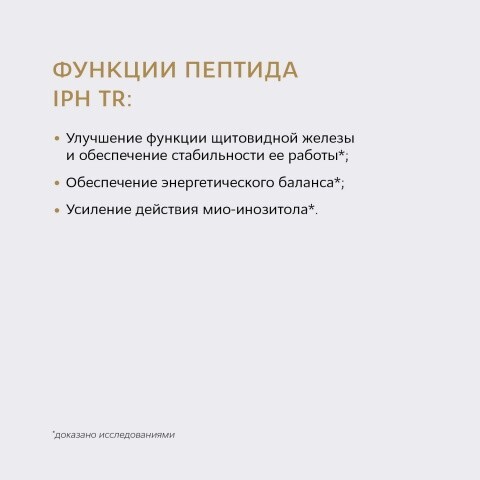 ФУНКЦИИ ПЕПТИДА IPH TR:

• Улучшение функции щитовидной железы и обеспечение стабильности ее работы*;

• Обеспечение энергетического баланса*;

• Усиление действия мио-инозитола*.

*доказано исследованиями